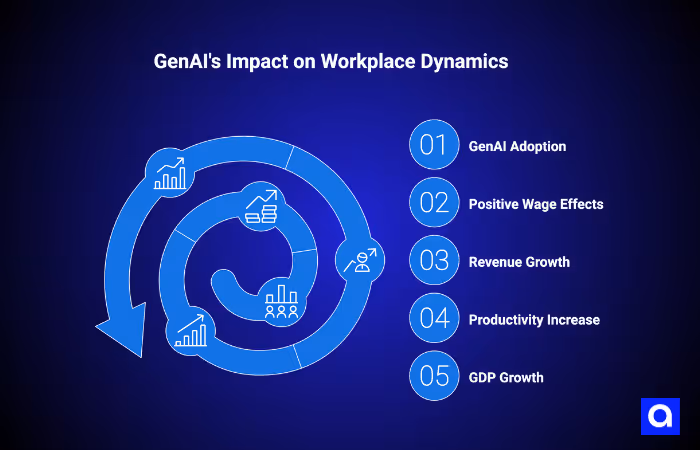 GenAI's Impact on Workplace Dynamics

01 GenAI Adoption

02 Positive Wage Effects

03 Revenue Growth

04 Productivity Increase

05 GDP Growth

a